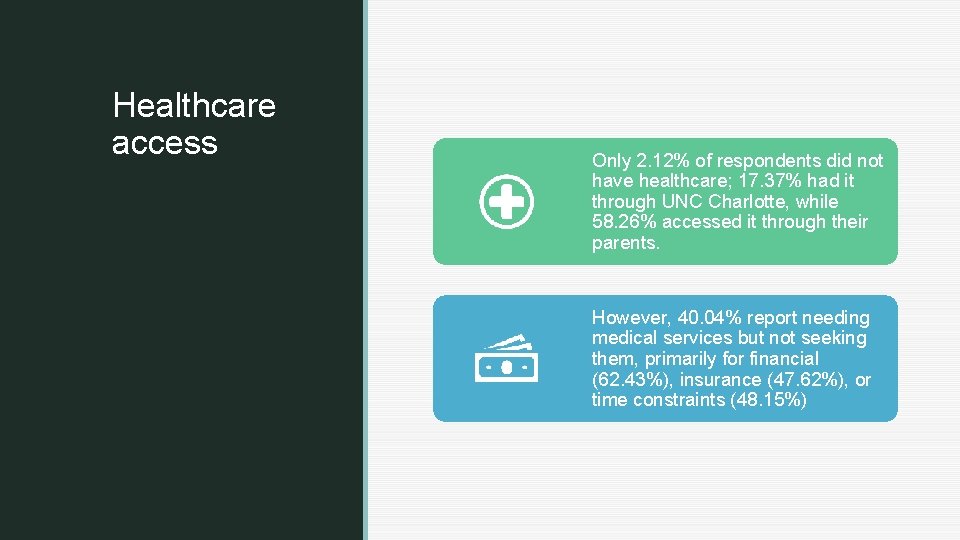 Healthcare access

Only 2.12% of respondents did not have healthcare; 17.37% had it through UNC Charlotte, while 58.26% accessed it through their parents.

However, 40.04% report needing medical services but not seeking them, primarily for financial (62.43%), insurance (47.62%), or time constraints (48.15%)